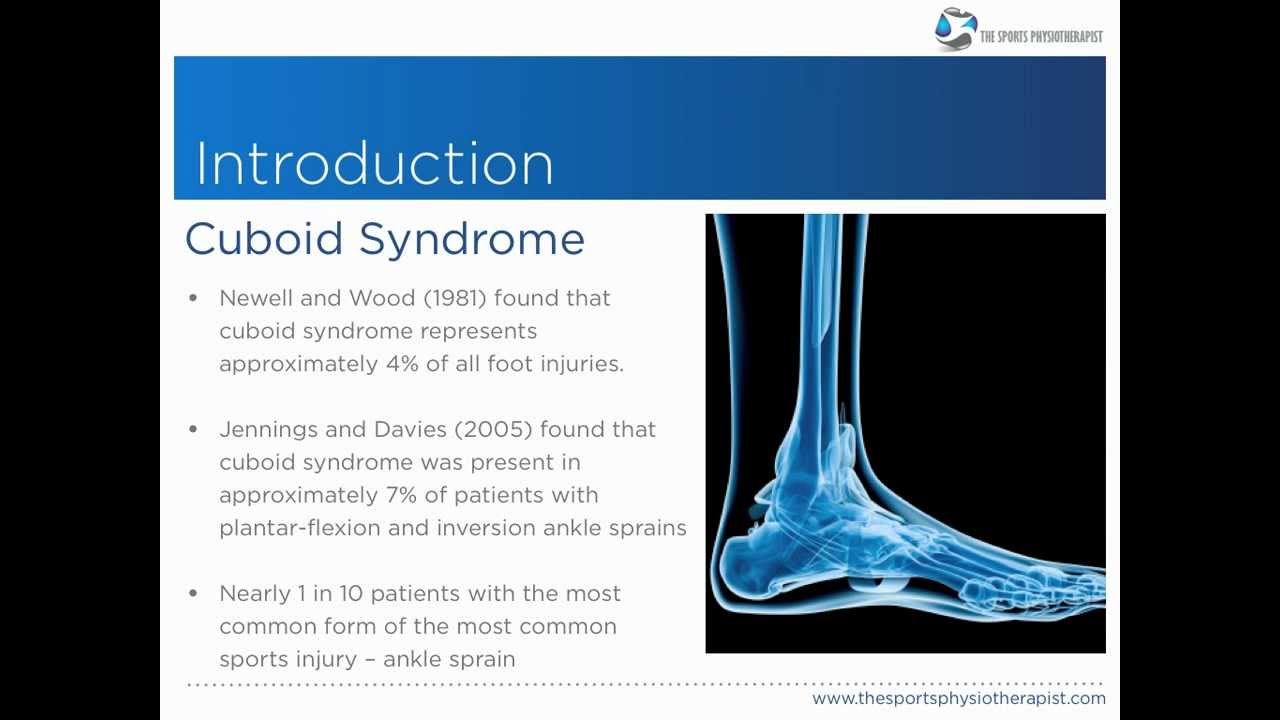 THE SPORTS PHYSIOTHERAPIST

Introduction

Cuboid Syndrome

• Newell and Wood (1981) found that cuboid syndrome represents approximately 4% of all foot injuries.

• Jennings and Davies (2005) found that cuboid syndrome was present in approximately 7% of patients with plantar-flexion and inversion ankle sprains

• Nearly 1 in 10 patients with the most common form of the most common sports injury – ankle sprain

www.thesportsphysiotherapist.com